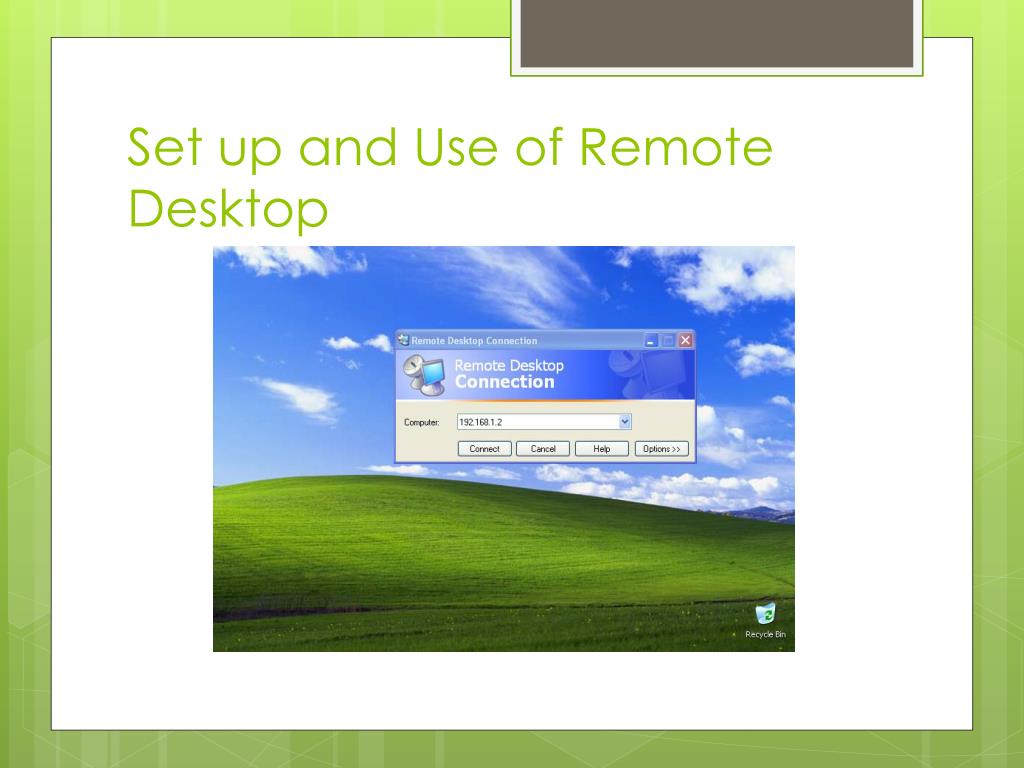 Set up and Use of Remote Desktop

Remote Desktop Connection

Remote Desktop
Connection

Computer: 192.168.1.2

Connect Cancel Help Options >>

Recycle Bin